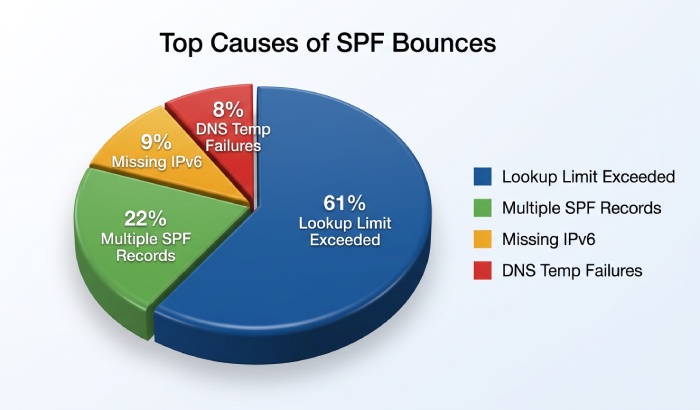 Top Causes of SPF Bounces

8%
DNS Temp Failures

9%
Missing IPv6

22%
Multiple SPF Records

61%
Lookup Limit Exceeded

Lookup Limit Exceeded
Multiple SPF Records
Missing IPv6
DNS Temp Failures